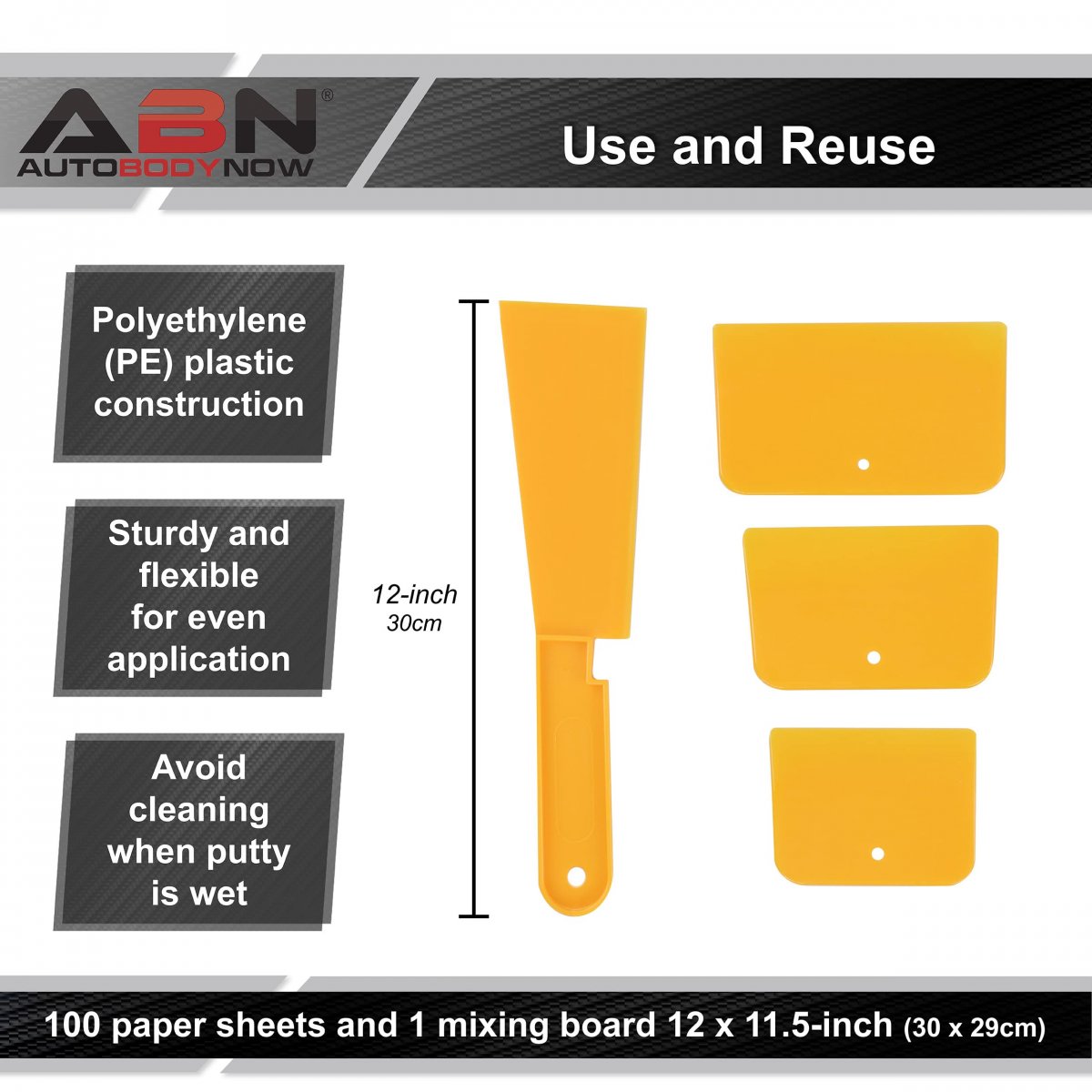 ABN®
AUTOBODYNOW

Use and Reuse

Polyethylene (PE) plastic construction

Sturdy and flexible for even application

Avoid cleaning when putty is wet

12-inch
30cm

100 paper sheets and 1 mixing board 12 x 11.5-inch (30 x 29cm)